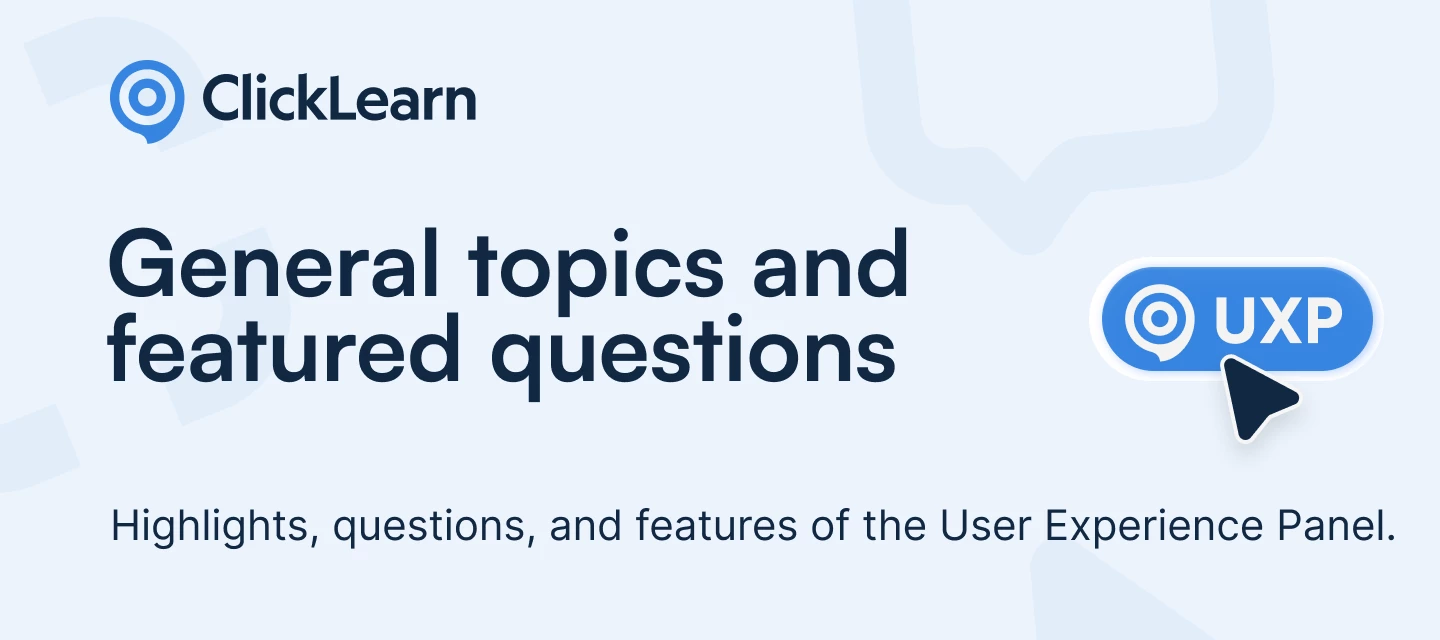 ClickLearn

General topics and featured questions

UXP

Highlights, questions, and features of the User Experience Panel.